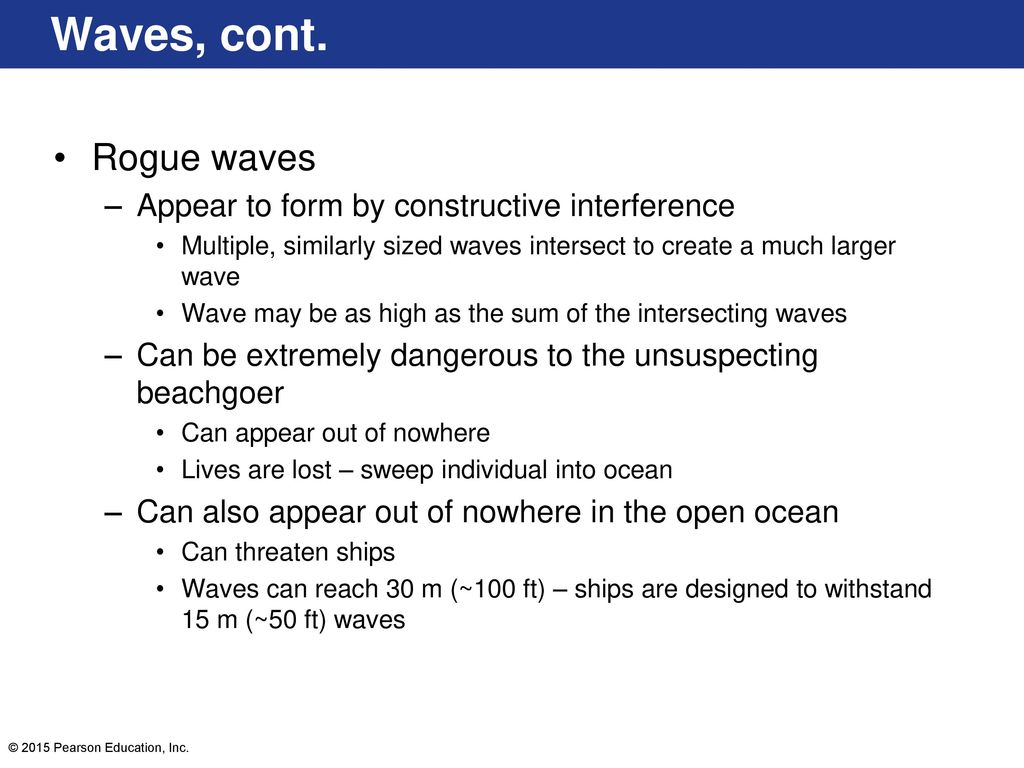 Waves, cont.

• Rogue waves
– Appear to form by constructive interference
• Multiple, similarly sized waves intersect to create a much larger wave
• Wave may be as high as the sum of the intersecting waves
– Can be extremely dangerous to the unsuspecting beachgoer
• Can appear out of nowhere
• Lives are lost – sweep individual into ocean
– Can also appear out of nowhere in the open ocean
• Can threaten ships
• Waves can reach 30 m (~100 ft) – ships are designed to withstand 15 m (~50 ft) waves

© 2015 Pearson Education, Inc.